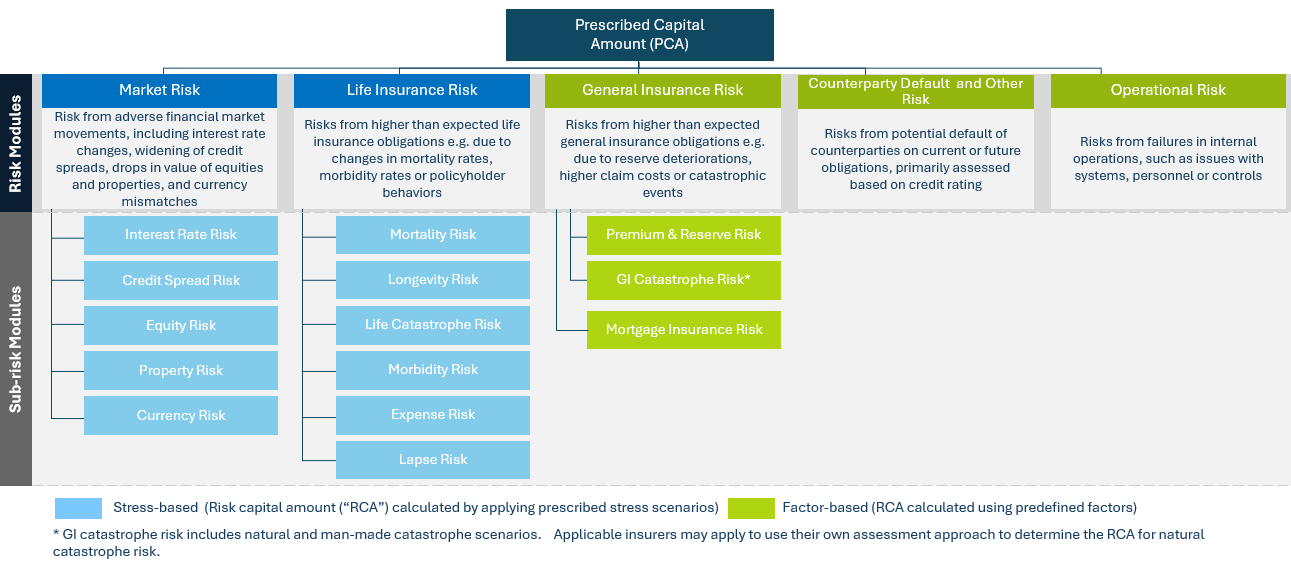 Prescribed Capital Amount (PCA)

Risk Modules

Market Risk
Risk from adverse financial market movements, including interest rate changes, widening of credit spreads, drops in value of equities and properties, and currency mismatches

Life Insurance Risk
Risks from higher than expected life insurance obligations e.g. due to changes in mortality rates, morbidity rates or policyholder behaviors

General Insurance Risk
Risks from higher than expected general insurance obligations e.g. due to reserve deteriorations, higher claim costs or catastrophic events

Counterparty Default and Other Risk
Risks from potential default of counterparties on current or future obligations, primarily assessed based on credit rating

Operational Risk
Risks from failures in internal operations, such as issues with systems, personnel or controls

Sub-risk Modules

Interest Rate Risk
Credit Spread Risk
Equity Risk
Property Risk
Currency Risk

Mortality Risk
Longevity Risk
Life Catastrophe Risk
Morbidity Risk
Expense Risk
Lapse Risk

Premium & Reserve Risk
GI Catastrophe Risk*
Mortgage Insurance Risk

Stress-based (Risk capital amount (“RCA”) calculated by applying prescribed stress scenarios)
Factor-based (RCA calculated using predefined factors)

* GI catastrophe risk includes natural and man-made catastrophe scenarios. Applicable insurers may apply to use their own assessment approach to determine the RCA for natural catastrophe risk.